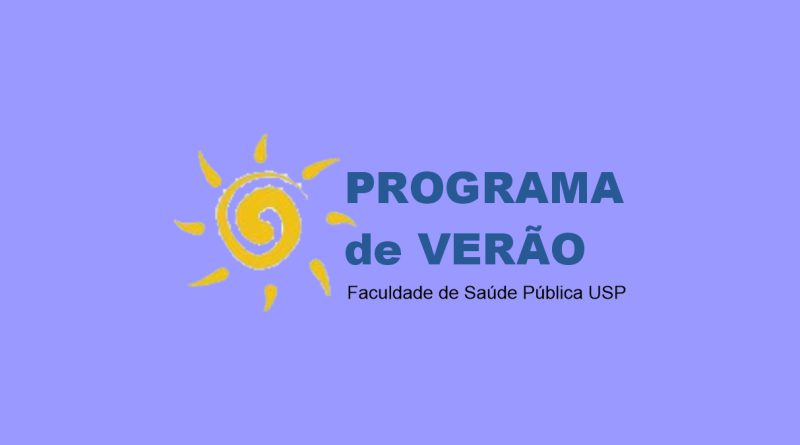 PROGRAMA
de VERÃO
Faculdade de Saúde Pública USP